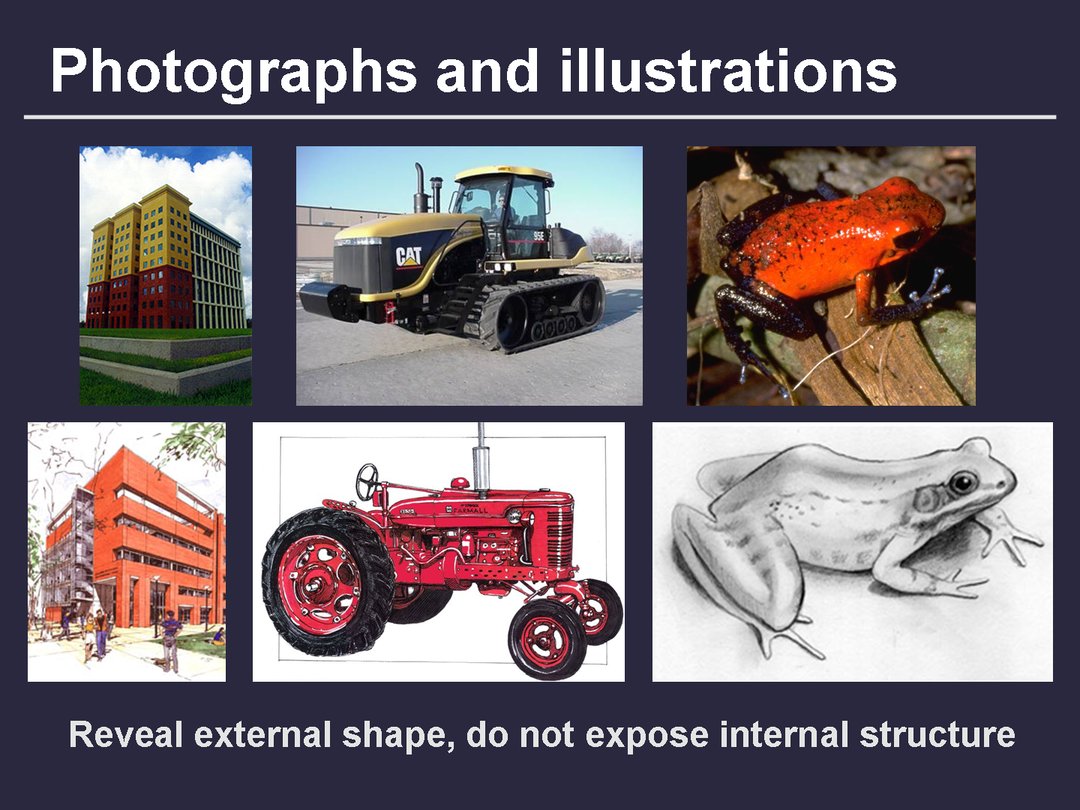 Photographs and illustrations

CAT

95E

FARMALL

Reveal external shape, do not expose internal structure